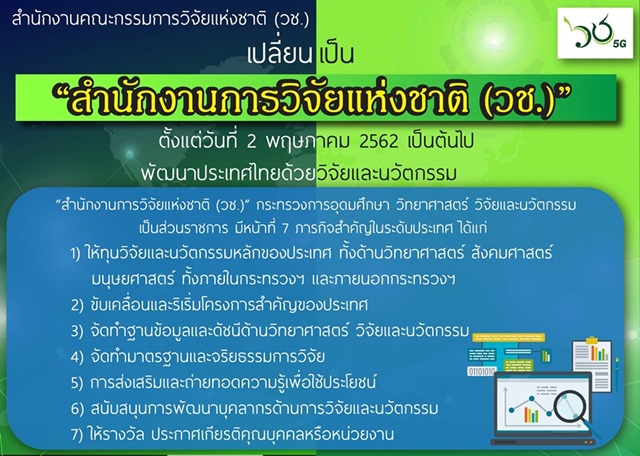 สำนักงานคณะกรรมการวิจัยแห่งชาติ (วช.)

วช 5G

เปลี่ยนเป็น

"สำนักงานการวิจัยแห่งชาติ (วช.)"

ตั้งแต่วันที่ 2 พฤษภาคม 2562 เป็นต้นไป

พัฒนาประเทศไทยด้วยวิจัยและนวัตกรรม

"สำนักงานการวิจัยแห่งชาติ (วช.)" กระทรวงการอุดมศึกษา วิทยาศาสตร์ วิจัยและนวัตกรรม เป็นส่วนราชการ มีหน้าที่ 7 ภารกิจสำคัญในระดับประเทศ ได้แก่

1) ให้ทุนวิจัยและนวัตกรรมหลักของประเทศ ทั้งด้านวิทยาศาสตร์ สังคมศาสตร์ มนุษยศาสตร์ ทั้งภายในกระทรวงฯ และภายนอกกระทรวงฯ

2) ขับเคลื่อนและริเริ่มโครงการสำคัญของประเทศ

3) จัดทำฐานข้อมูลและดัชนีด้านวิทยาศาสตร์ วิจัยและนวัตกรรม

4) จัดทำมาตรฐานและจริยธรรมการวิจัย

5) การส่งเสริมและถ่ายทอดความรู้เพื่อใช้ประโยชน์

6) สนับสนุนการพัฒนาบุคลากรด้านการวิจัยและนวัตกรรม

7) ให้รางวัล ประกาศเกียรติคุณบุคคลหรือหน่วยงาน

01101010